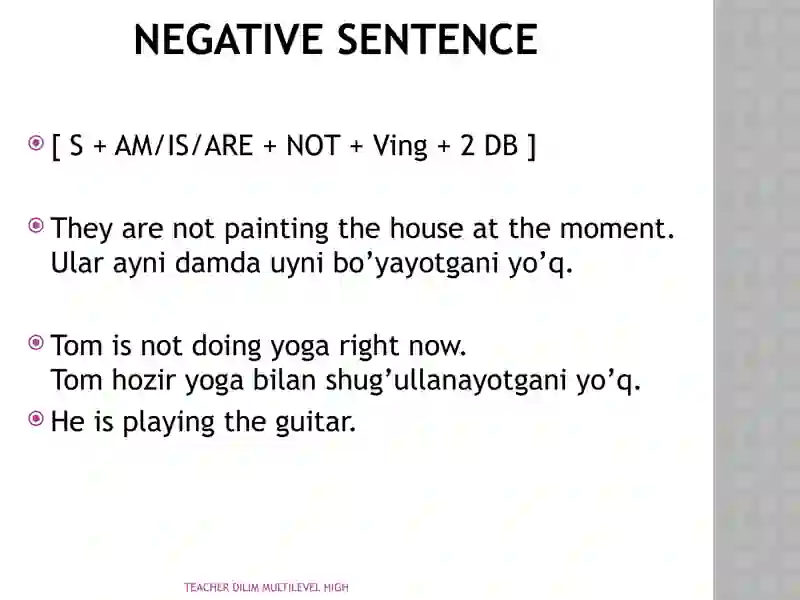 NEGATIVE SENTENCE

[ S + AM/IS/ARE + NOT + Ving + 2 DB ]

They are not painting the house at the moment.
Ular ayni damda uyni bo'yayotgani yo'q.

Tom is not doing yoga right now.
Tom hozir yoga bilan shug'ullanayotgani yo'q.

He is playing the guitar.

TEACHER DILIM MULTILEVEL HIGH